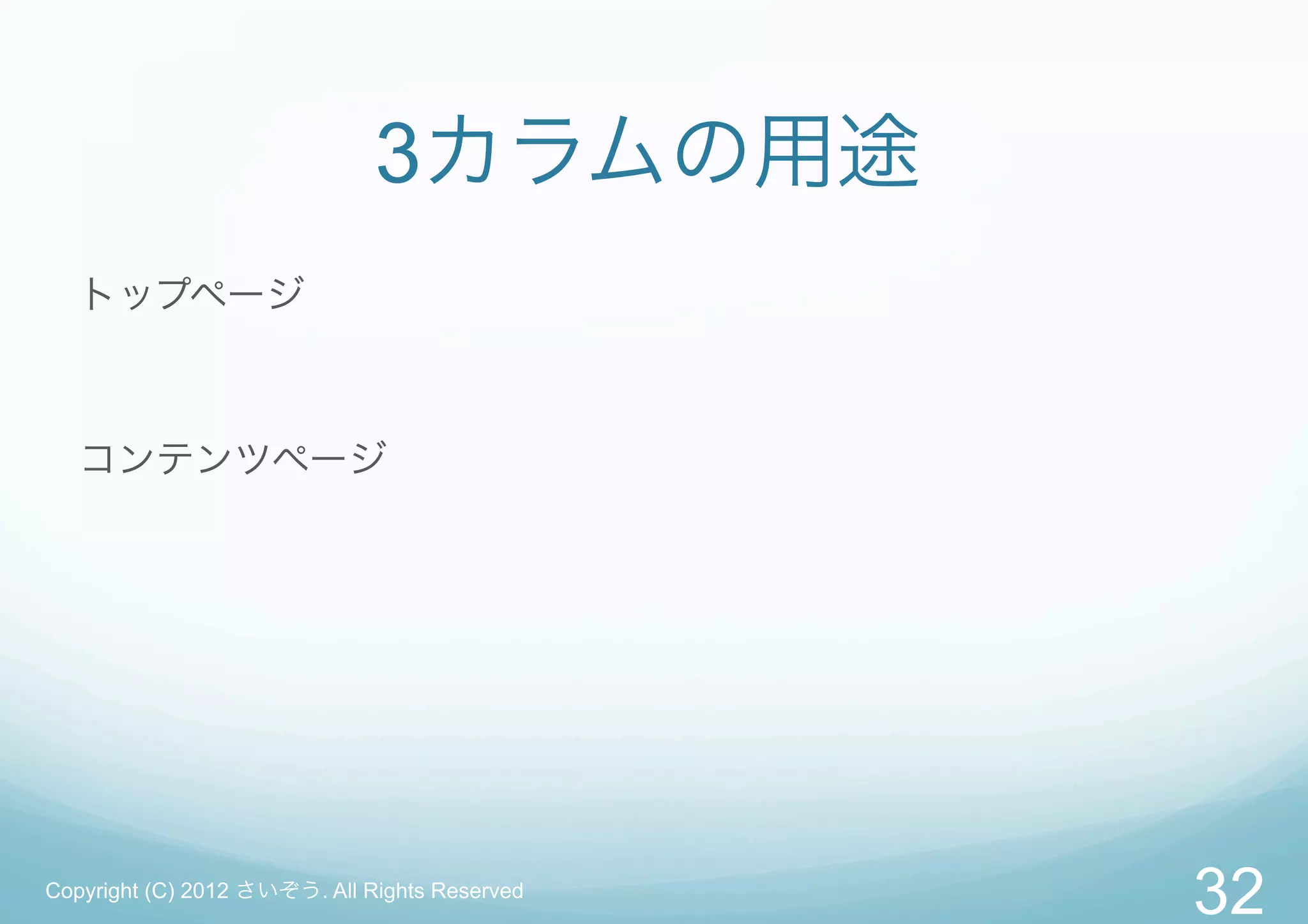 3カラムの用途

トップページ

コンテンツページ

Copyright (C) 2012 さいぞう. All Rights Reserved

32